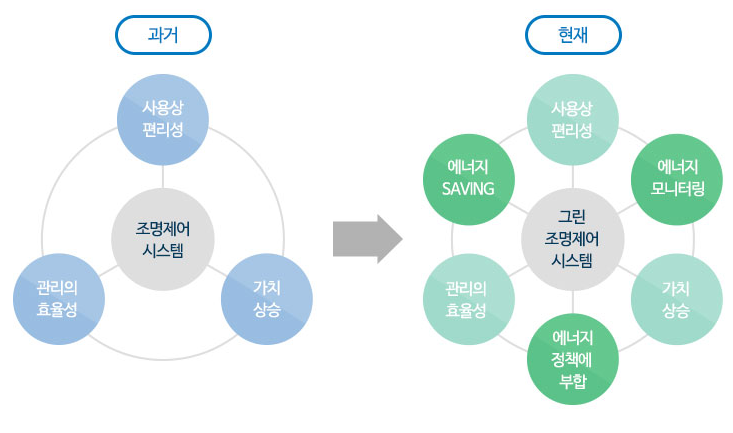 과거

사용상 편리성

조명제어 시스템

관리의 효율성

가치 상승

현재

사용상 편리성

에너지 SAVING

에너지 모니터링

그린 조명제어 시스템

관리의 효율성

가치 상승

에너지 정책에 부합